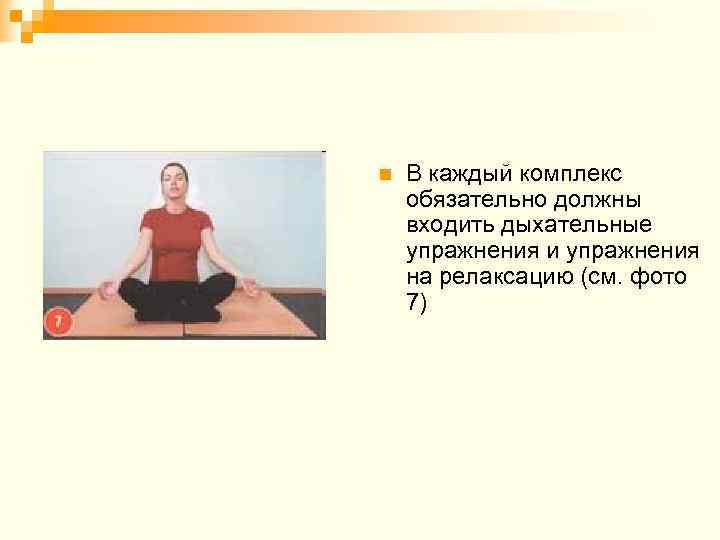 7

В каждый комплекс обязательно должны входить дыхательные упражнения и упражнения на релаксацию (см. фото 7)